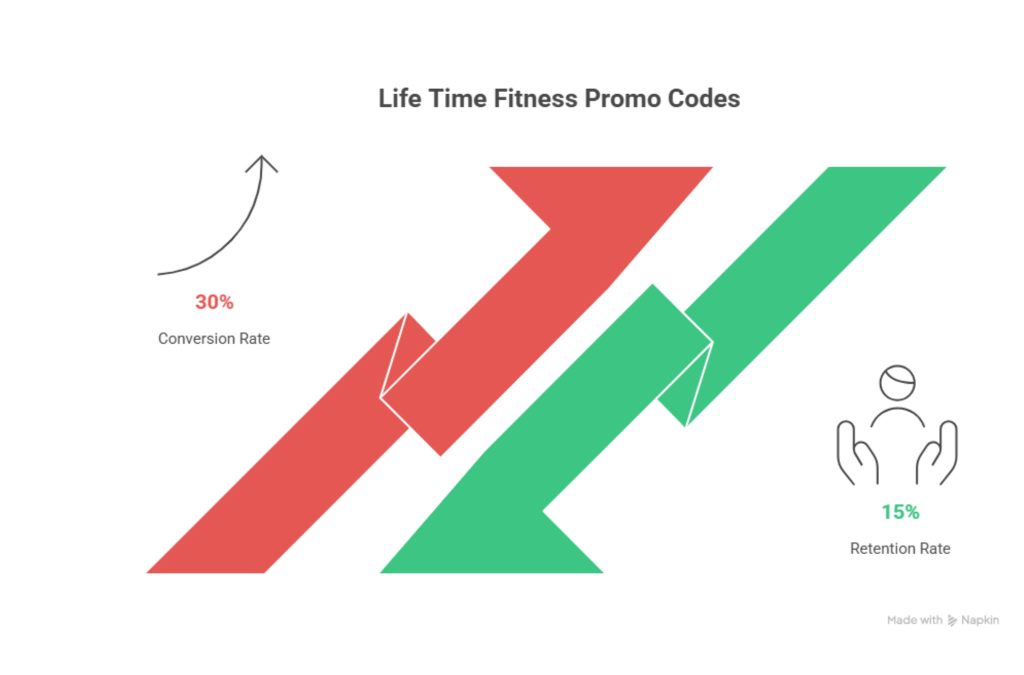 Life Time Fitness Promo Codes

30%

Conversion Rate

15%

Retention Rate

Made with Napkin